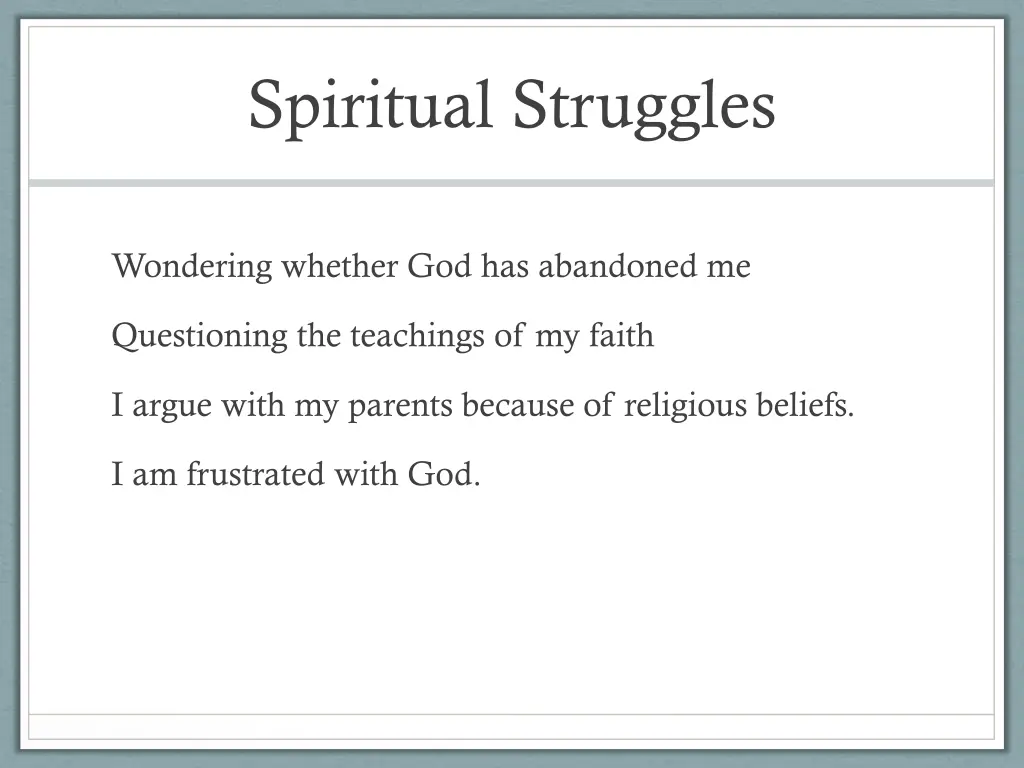 Spiritual Struggles

Wondering whether God has abandoned me

Questioning the teachings of my faith

I argue with my parents because of religious beliefs.

I am frustrated with God.